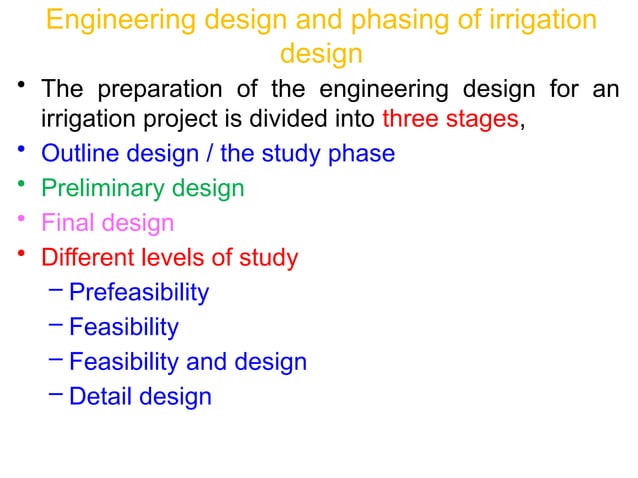 Engineering design and phasing of irrigation design

• The preparation of the engineering design for an irrigation project is divided into three stages,
• Outline design / the study phase
• Preliminary design
• Final design
• Different levels of study
– Prefeasibility
– Feasibility
– Feasibility and design
– Detail design